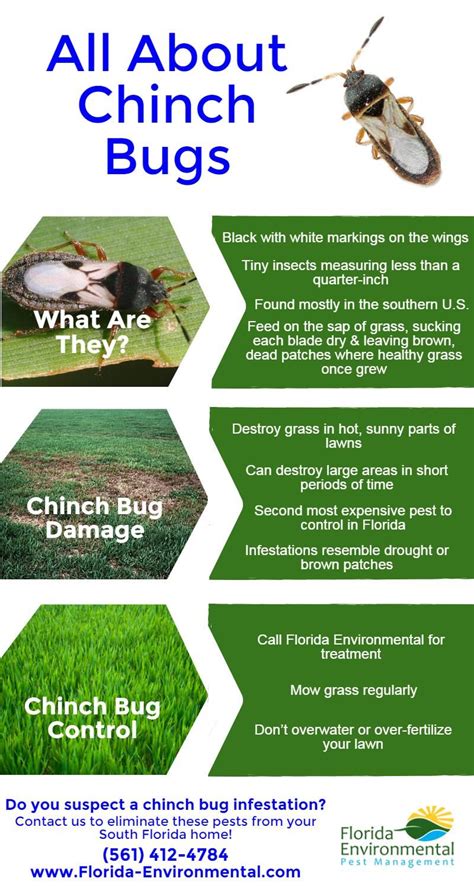 All About Chinch Bugs

What Are They?

Black with white markings on the wings

Tiny insects measuring less than a quarter-inch

Found mostly in the southern U.S.

Feed on the sap of grass, sucking each blade dry & leaving brown, dead patches where healthy grass once grew

Chinch Bug Damage

Destroy grass in hot, sunny parts of lawns

Can destroy large areas in short periods of time

Second most expensive pest to control in Florida

Infestations resemble drought or brown patches

Chinch Bug Control

Call Florida Environmental for treatment

Mow grass regularly

Don't overwater or over-fertilize your lawn

Do you suspect a chinch bug infestation?
Contact us to eliminate these pests from your South Florida home!
(561) 412-4784
www.Florida-Environmental.com

Florida Environmental
Pest Management